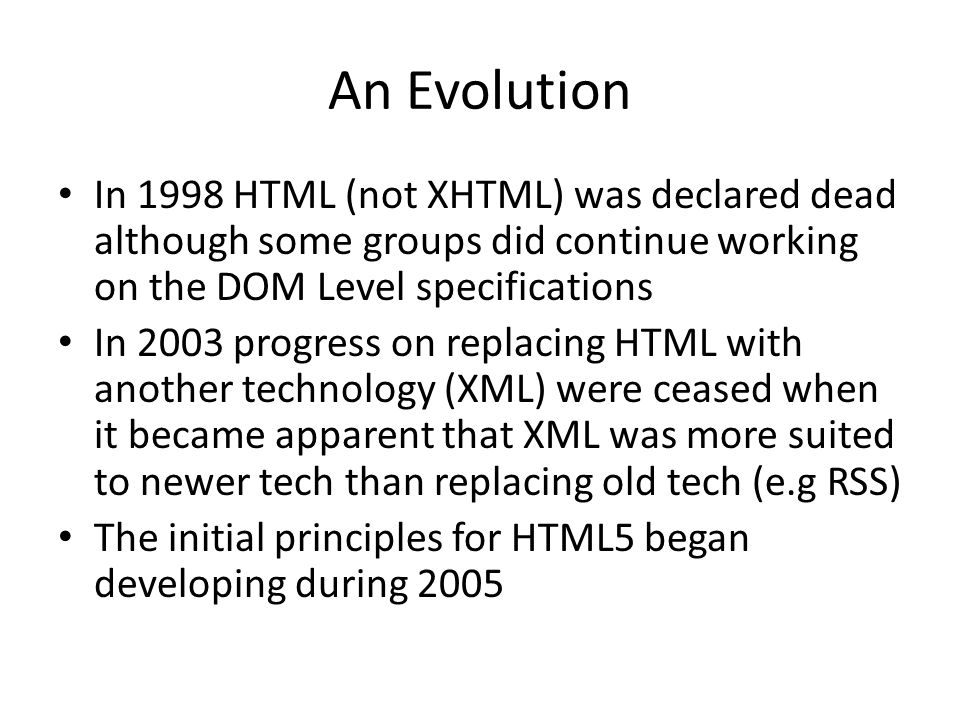 An Evolution

• In 1998 HTML (not XHTML) was declared dead although some groups did continue working on the DOM Level specifications
• In 2003 progress on replacing HTML with another technology (XML) were ceased when it became apparent that XML was more suited to newer tech than replacing old tech (e.g RSS)
• The initial principles for HTML5 began developing during 2005